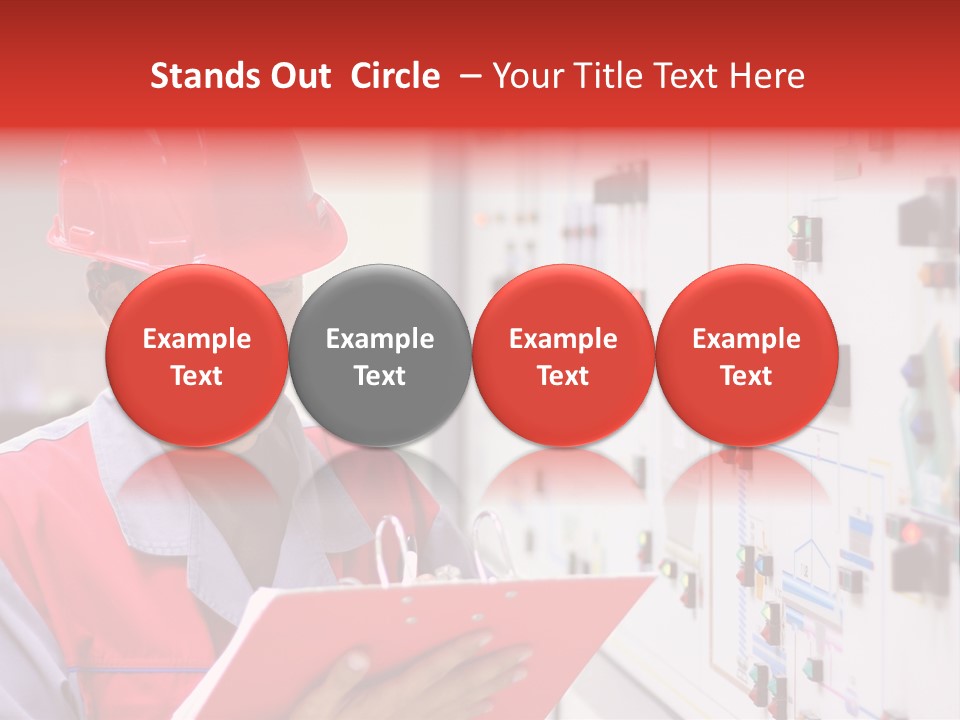 Stands Out Circle – Your Title Text Here

Example Text

Example Text

Example Text

Example Text